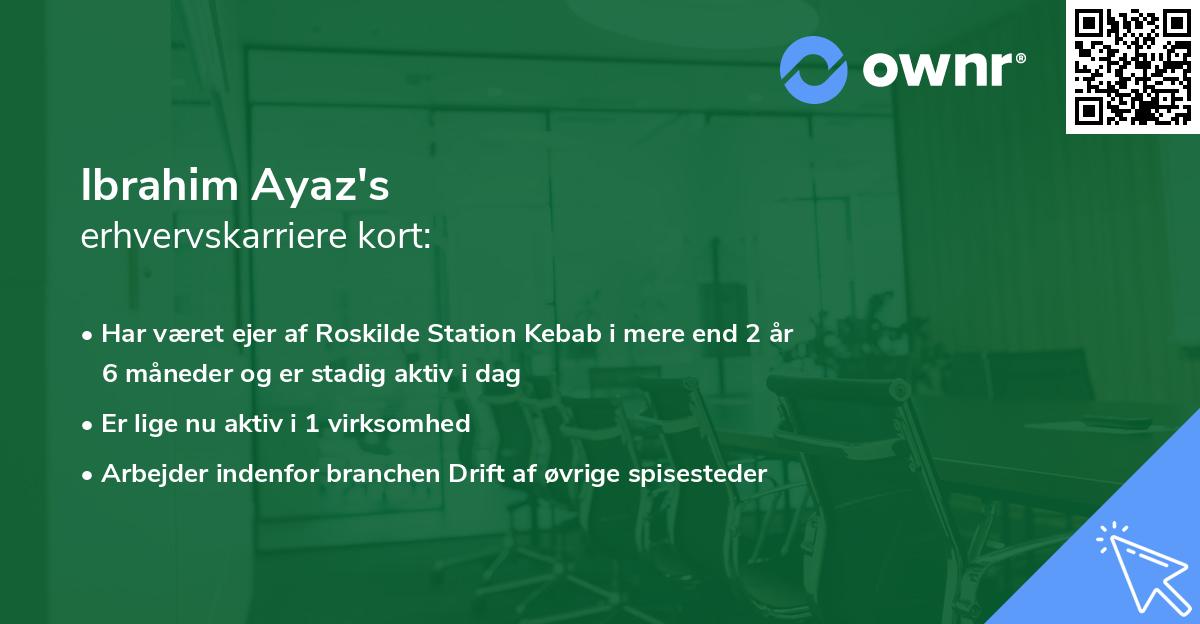 ownr®

Ibrahim Ayaz's
erhvervskarriere kort:

• Har været ejer af Roskilde Station Kebab i mere end 2 år 6 måneder og er stadig aktiv i dag

• Er lige nu aktiv i 1 virksomhed

• Arbejder indenfor branchen Drift af øvrige spisesteder